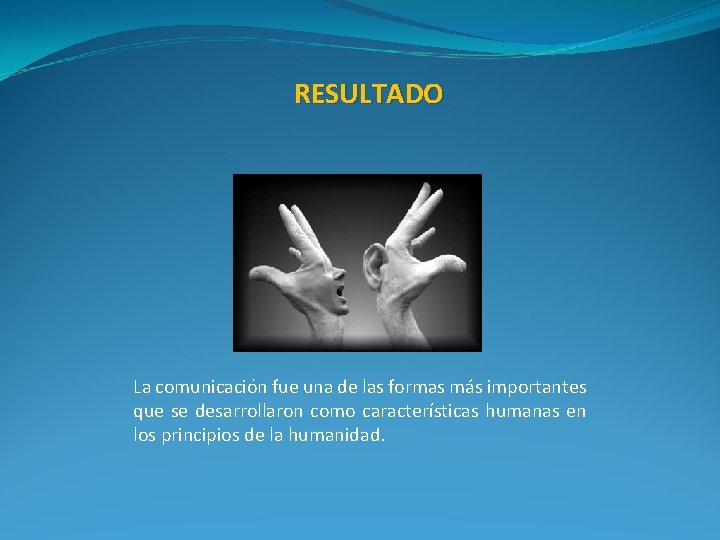 RESULTADO

La comunicación fue una de las formas más importantes que se desarrollaron como características humanas en los principios de la humanidad.